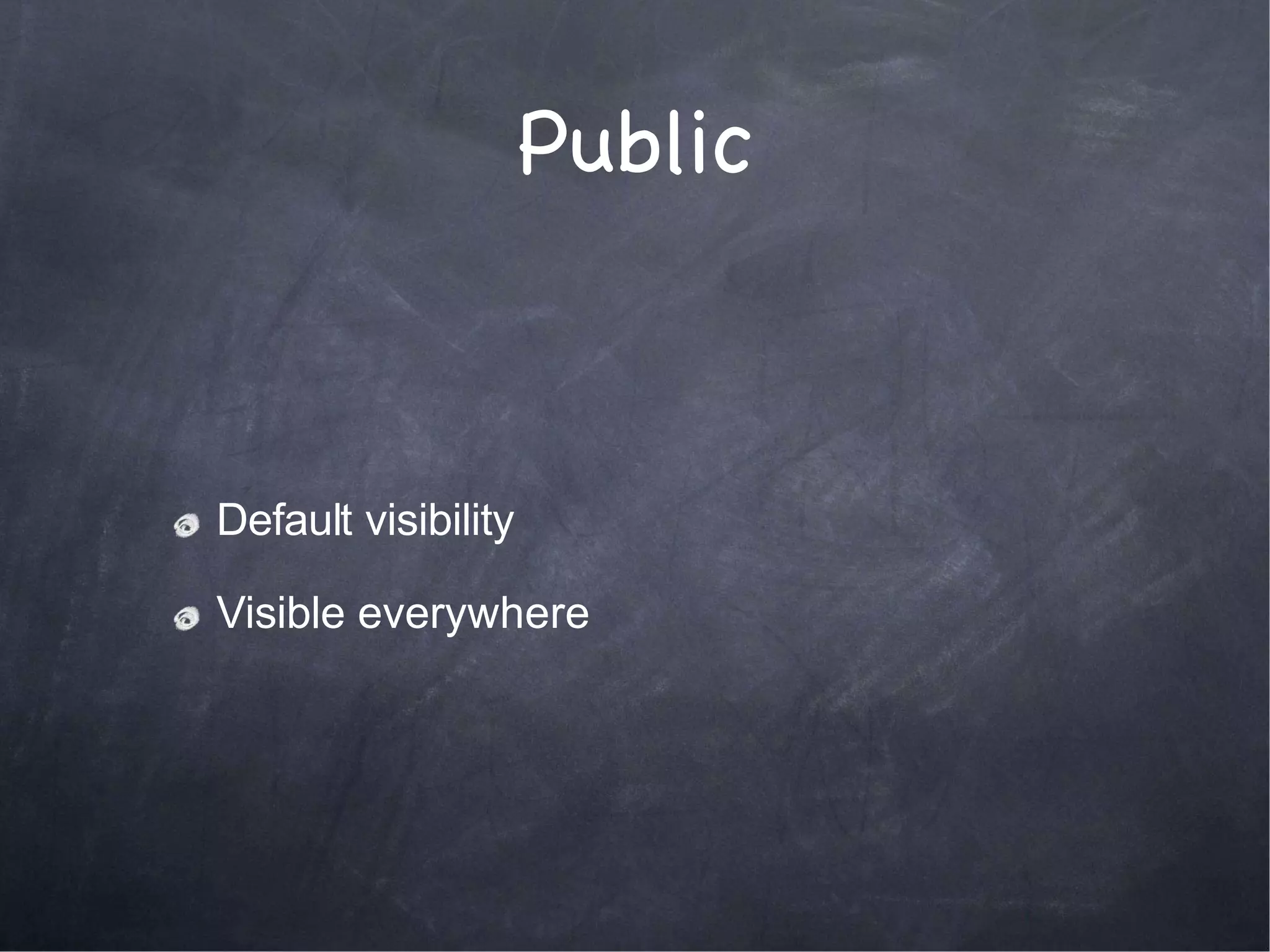 Public

Default visibility

Visible everywhere